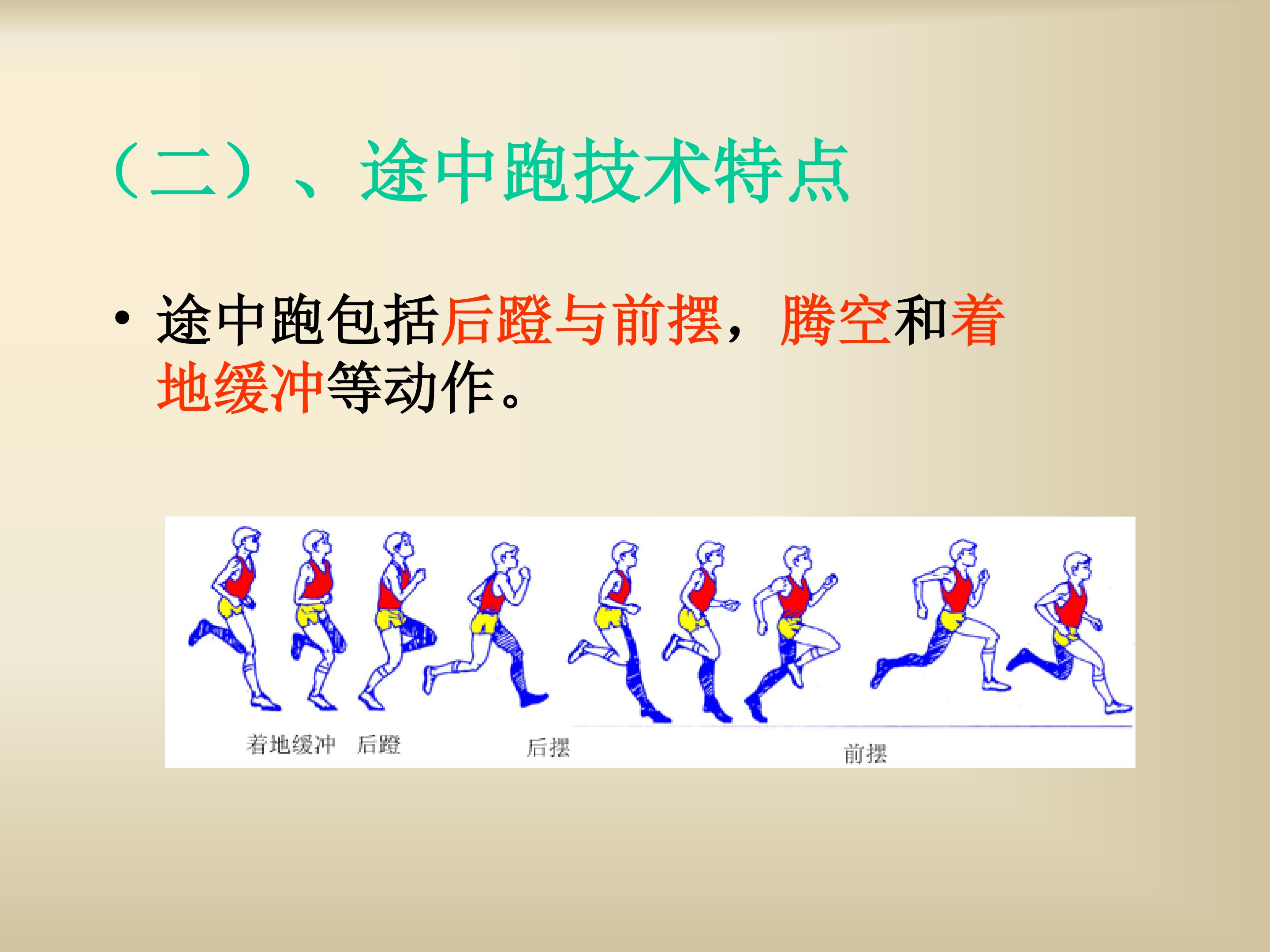 （二）、途中跑技术特点

• 途中跑包括后蹬与前摆，腾空和着地缓冲等动作。

着地缓冲 后蹬 后摆 前摆